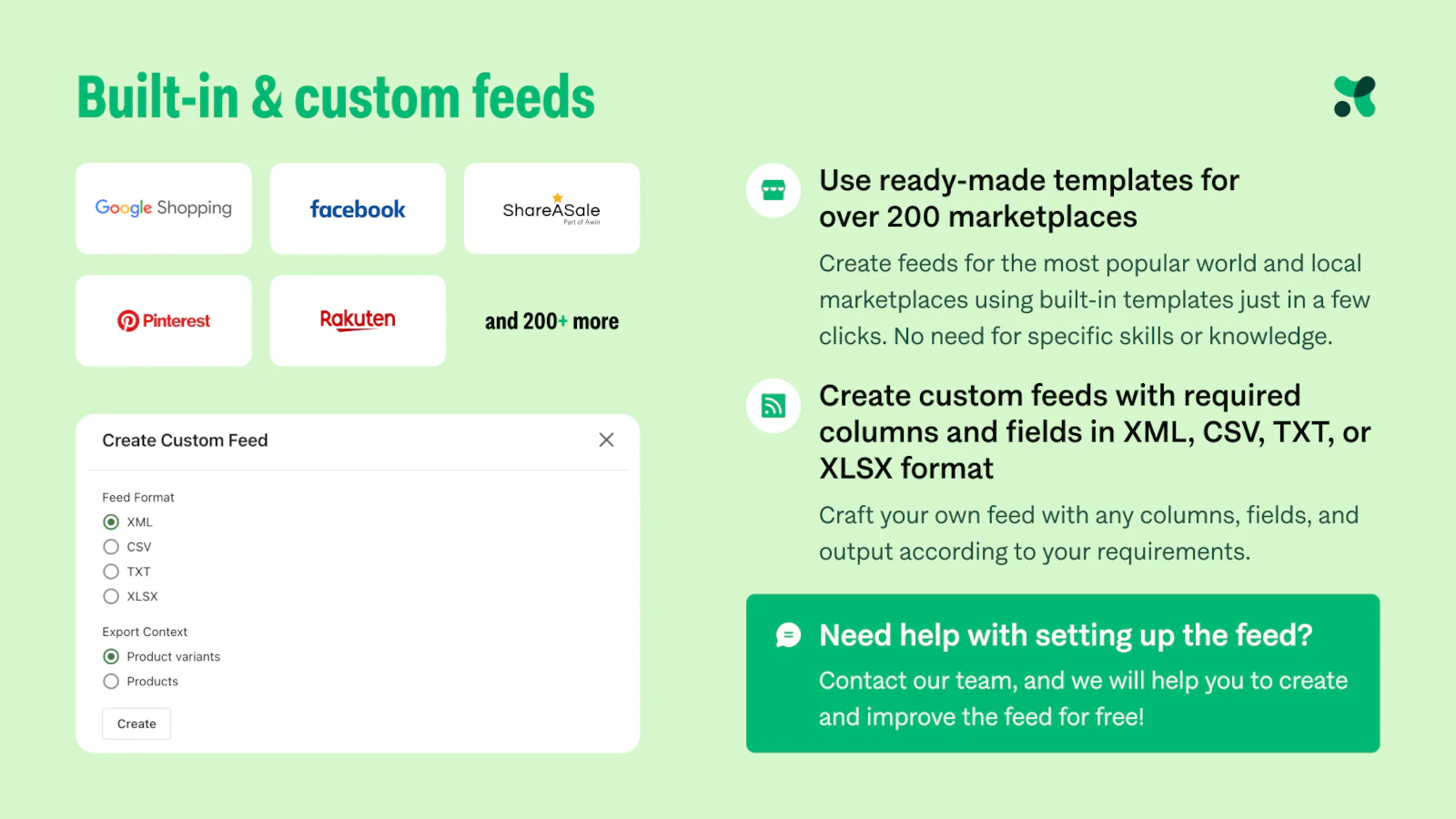 Built-in & custom feeds

Google Shopping

facebook

ShareASale
Part of Awin

Pinterest

Rakuten

and 200+ more

Create Custom Feed

Feed Format
XML
CSV
TXT
XLSX

Export Context
Product variants
Products

Create

Use ready-made templates for over 200 marketplaces

Create feeds for the most popular world and local marketplaces using built-in templates just in a few clicks. No need for specific skills or knowledge.

Create custom feeds with required columns and fields in XML, CSV, TXT, or XLSX format

Craft your own feed with any columns, fields, and output according to your requirements.

Need help with setting up the feed?

Contact our team, and we will help you to create and improve the feed for free!